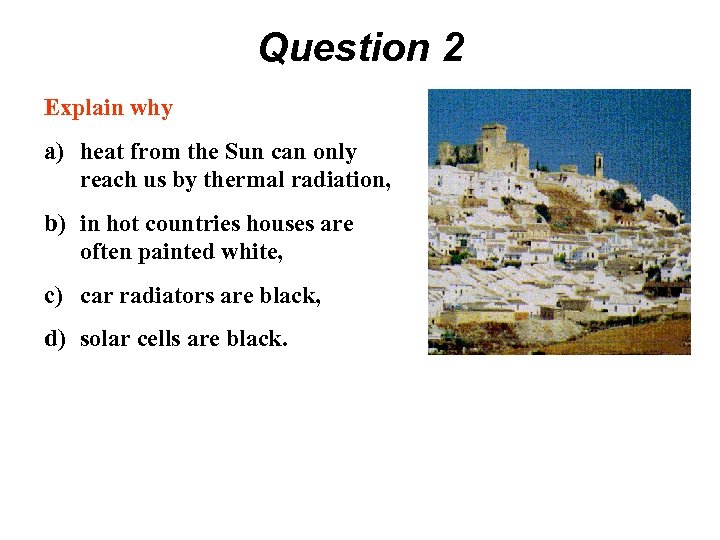 Question 2

Explain why

a) heat from the Sun can only reach us by thermal radiation,

b) in hot countries houses are often painted white,

c) car radiators are black,

d) solar cells are black.